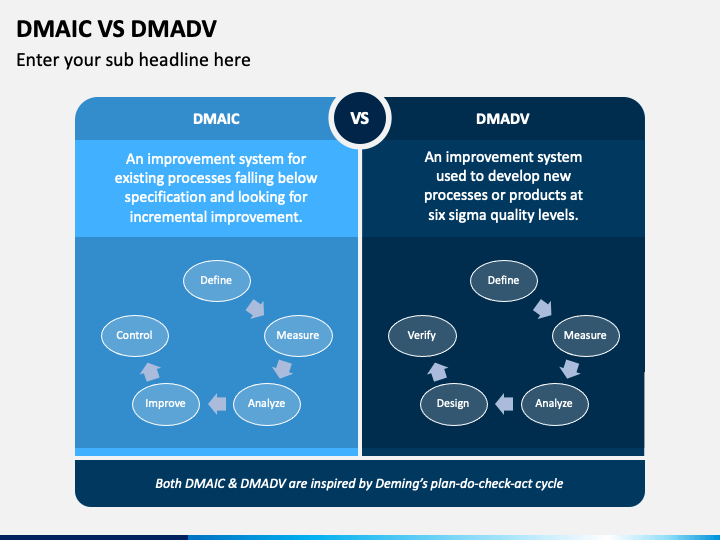 DMAIC VS DMADV

Enter your sub headline here

DMAIC

VS

DMADV

An improvement system for existing processes falling below specification and looking for incremental improvement.

Define

Measure

Analyze

Improve

Control

An improvement system used to develop new processes or products at six sigma quality levels.

Define

Measure

Analyze

Design

Verify

Both DMAIC & DMADV are inspired by Deming's plan-do-check-act cycle